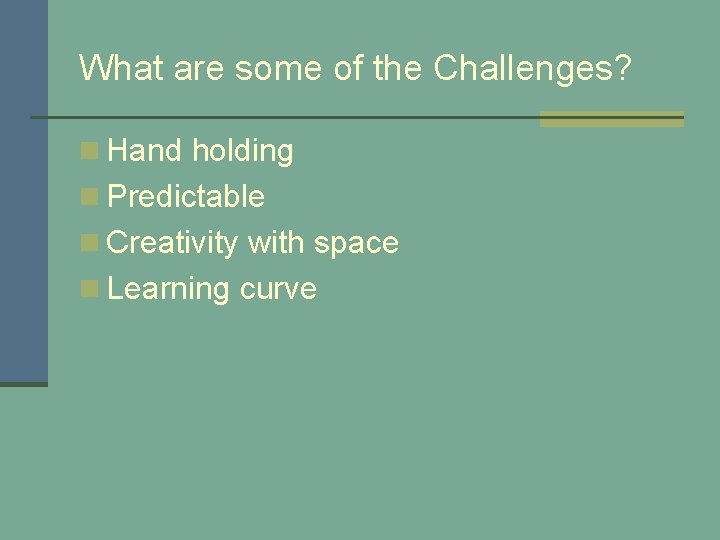 What are some of the Challenges?

- Hand holding
- Predictable
- Creativity with space
- Learning curve